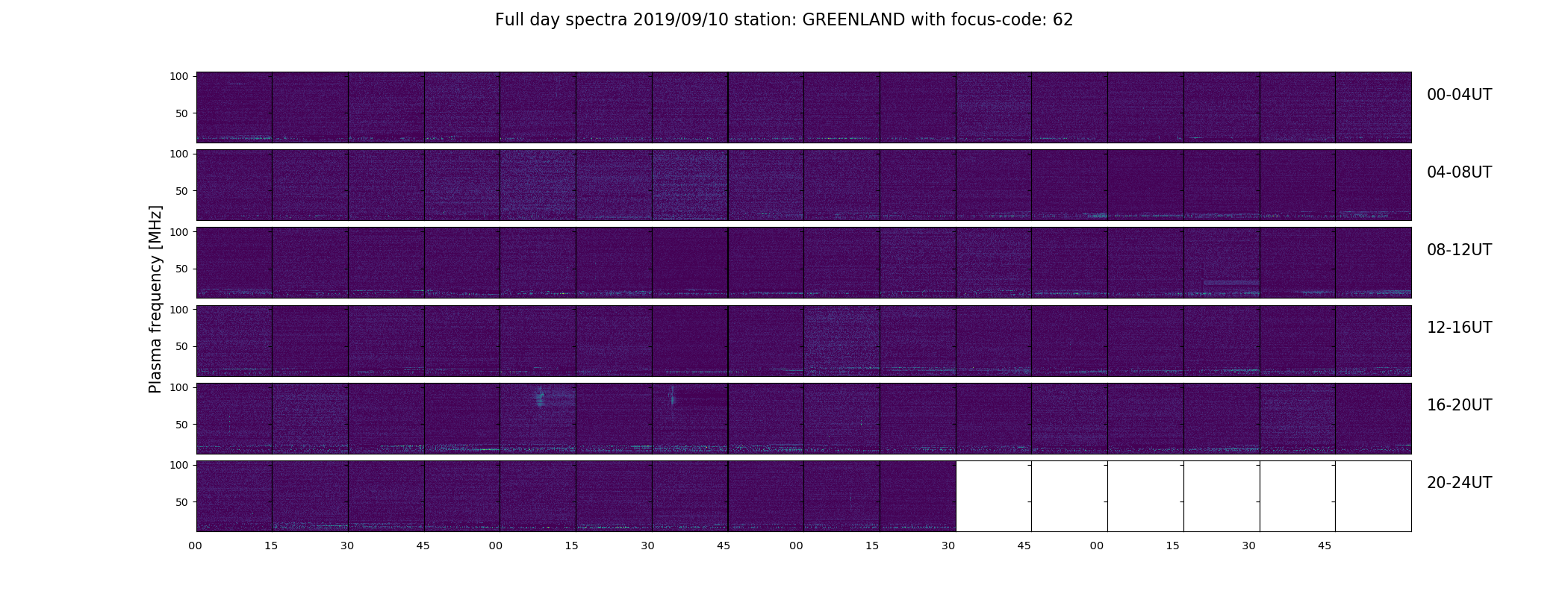 Full day spectra 2019/09/10 station: GREENLAND with focus-code: 62

Plasma frequency [MHz]

100
50
00-04UT

100
50
04-08UT

100
50
08-12UT

100
50
12-16UT

100
50
16-20UT

100
50
20-24UT

00 15 30 45 00 15 30 45 00 15 30 45 00 15 30 45